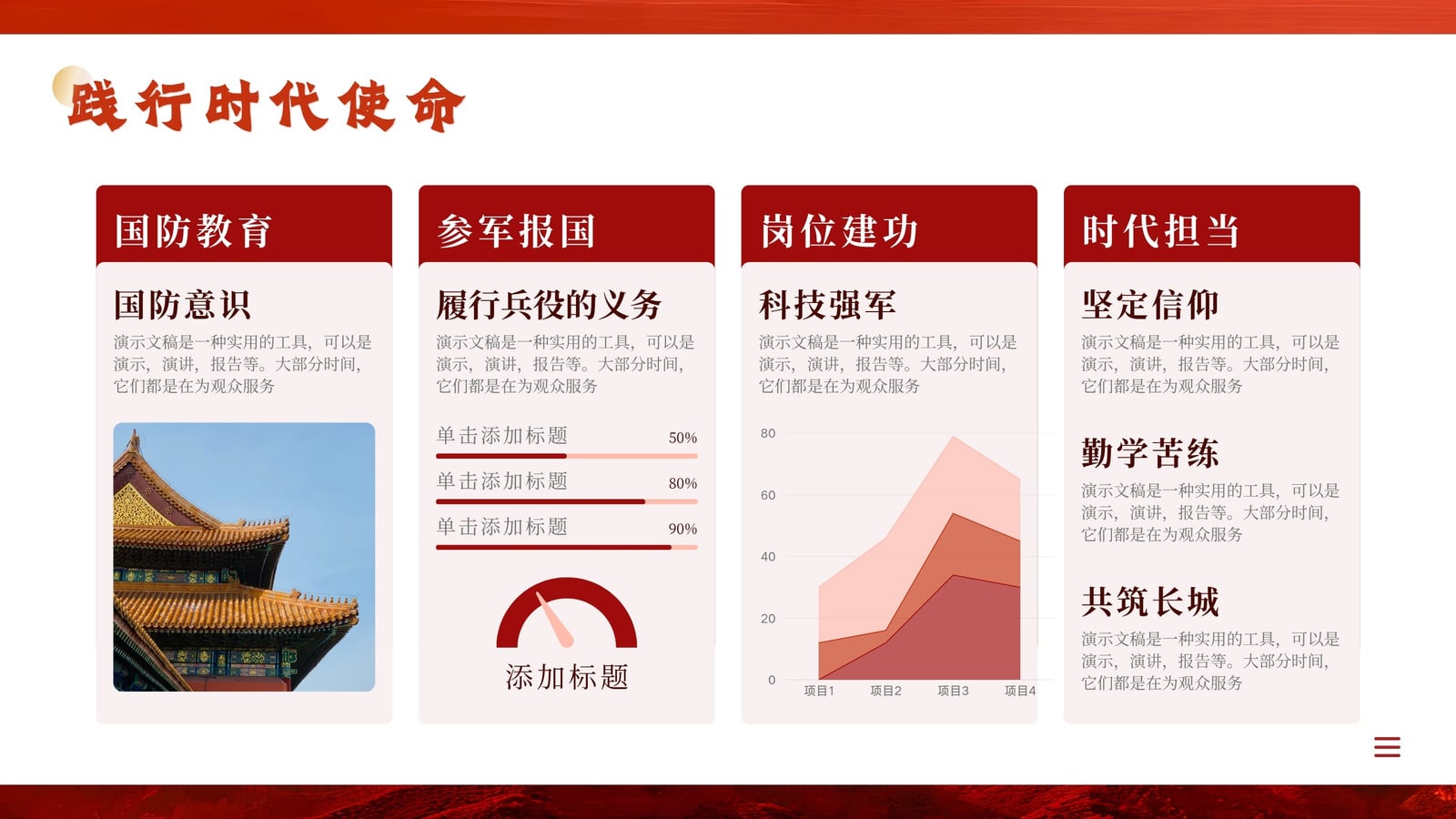 践行时代使命

国防教育

国防意识

演示文稿是一种实用的工具，可以是演示，演讲，报告等。大部分时间，它们都是在为观众服务

参军报国

履行兵役的义务

演示文稿是一种实用的工具，可以是演示，演讲，报告等。大部分时间，它们都是在为观众服务

单击添加标题 50%

单击添加标题 80%

单击添加标题 90%

添加标题

岗位建功

科技强军

演示文稿是一种实用的工具，可以是演示，演讲，报告等。大部分时间，它们都是在为观众服务

80
60
40
20
0
项目1 项目2 项目3 项目4

时代担当

坚定信仰

演示文稿是一种实用的工具，可以是演示，演讲，报告等。大部分时间，它们都是在为观众服务

勤学苦练

演示文稿是一种实用的工具，可以是演示，演讲，报告等。大部分时间，它们都是在为观众服务

共筑长城

演示文稿是一种实用的工具，可以是演示，演讲，报告等。大部分时间，它们都是在为观众服务